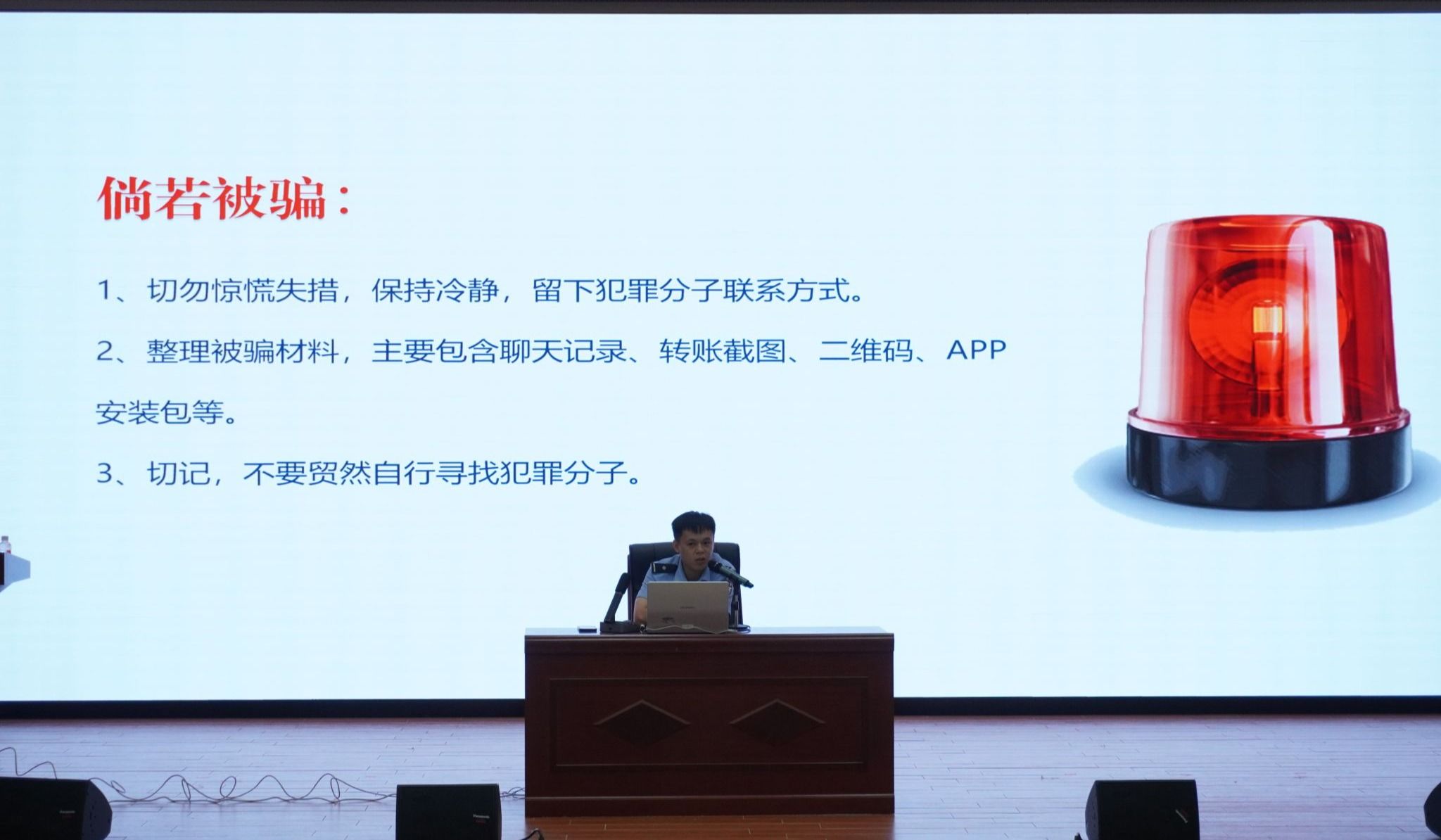 倘若被骗：

1、切勿惊慌失措，保持冷静，留下犯罪分子联系方式。

2、整理被骗材料，主要包含聊天记录、转账截图、二维码、APP安装包等。

3、切记，不要贸然自行寻找犯罪分子。